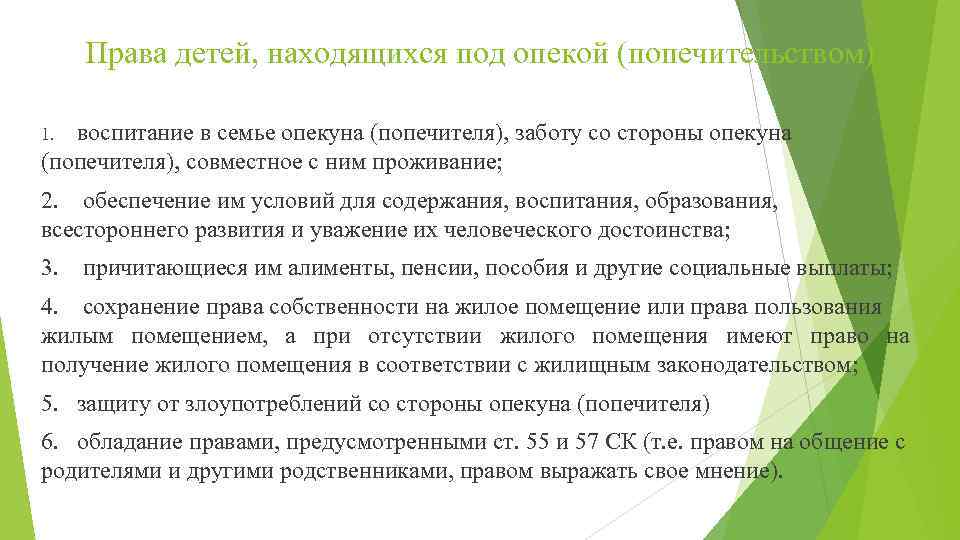 Права детей, находящихся под опекой (попечительством)

1. воспитание в семье опекуна (попечителя), заботу со стороны опекуна (попечителя), совместное с ним проживание;

2. обеспечение им условий для содержания, воспитания, образования, всестороннего развития и уважение их человеческого достоинства;

3. причитающиеся им алименты, пенсии, пособия и другие социальные выплаты;

4. сохранение права собственности на жилое помещение или права пользования жилым помещением, а при отсутствии жилого помещения имеют право на получение жилого помещения в соответствии с жилищным законодательством;

5. защиту от злоупотреблений со стороны опекуна (попечителя)

6. обладание правами, предусмотренными ст. 55 и 57 СК (т.е. правом на общение с родителями и другими родственниками, правом выражать свое мнение).